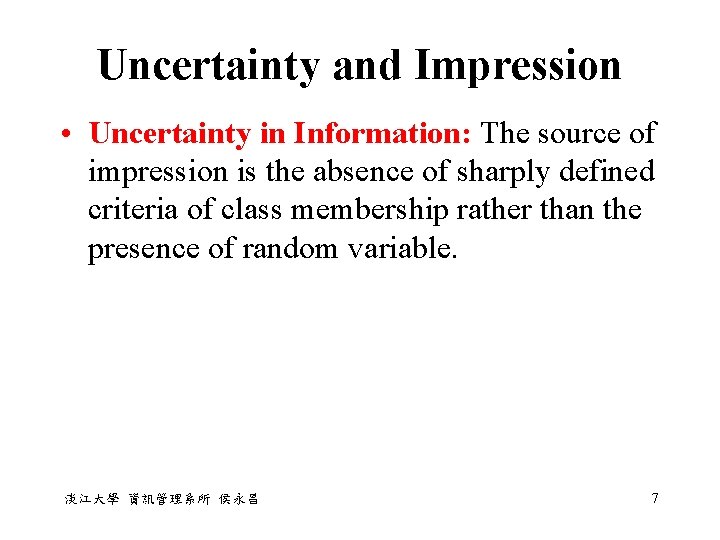 Uncertainty and Impression

• Uncertainty in Information: The source of impression is the absence of sharply defined criteria of class membership rather than the presence of random variable.

淡江大學 資訊管理系所 侯永昌

7